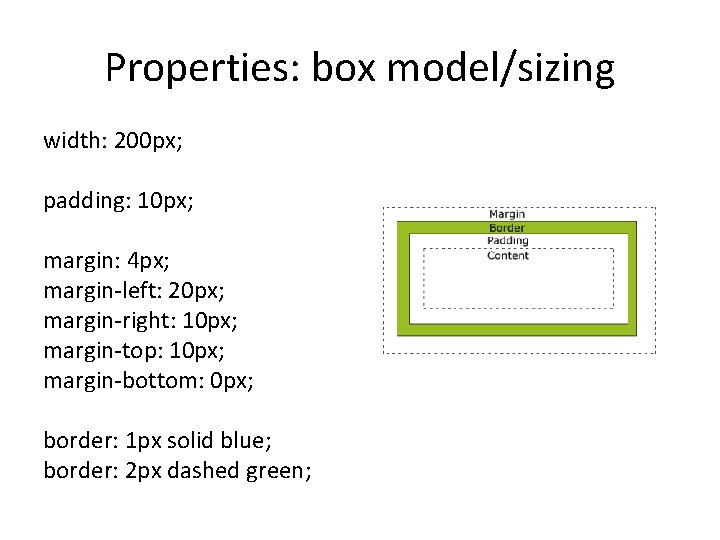 Properties: box model/sizing

width: 200px;

padding: 10px;

margin: 4px;
margin-left: 20px;
margin-right: 10px;
margin-top: 10px;
margin-bottom: 0px;

border: 1px solid blue;
border: 2px dashed green;

Margin
Border
Padding
Content